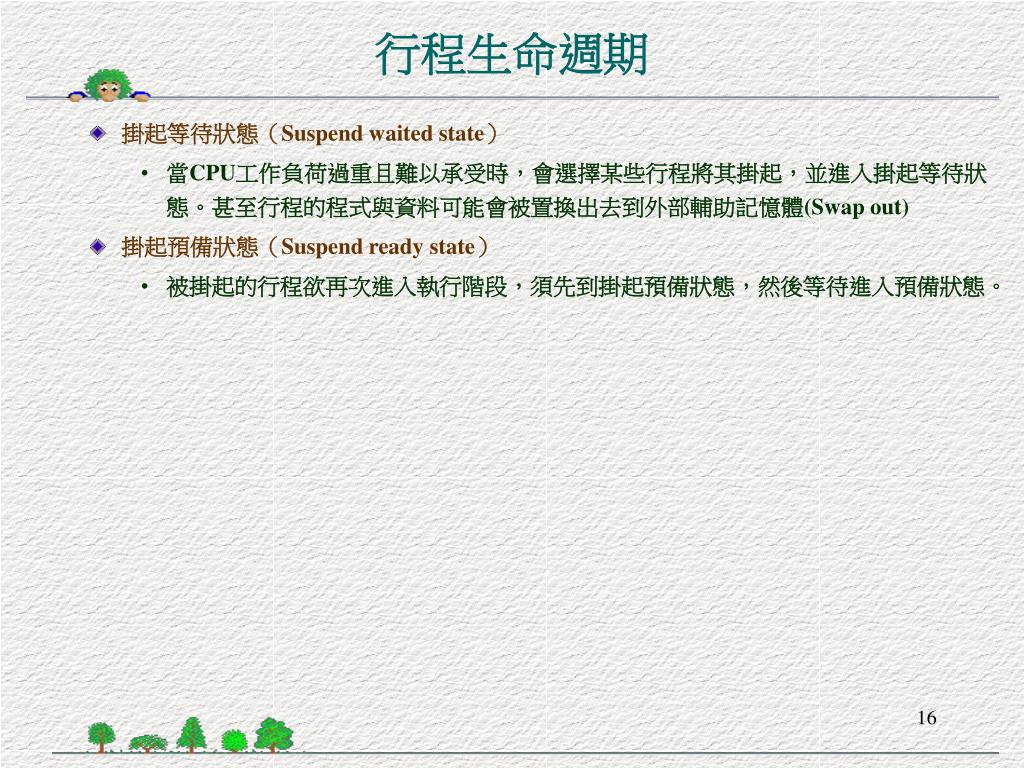 行程生命週期

掛起等待狀態（Suspend waited state）

• 當CPU工作負荷過重且難以承受時，會選擇某些行程將其掛起，並進入掛起等待狀態。甚至行程的程式與資料可能會被置換出去到外部輔助記憶體(Swap out)

掛起預備狀態（Suspend ready state）

• 被掛起的行程欲再次進入執行階段，須先到掛起預備狀態，然後等待進入預備狀態。

16